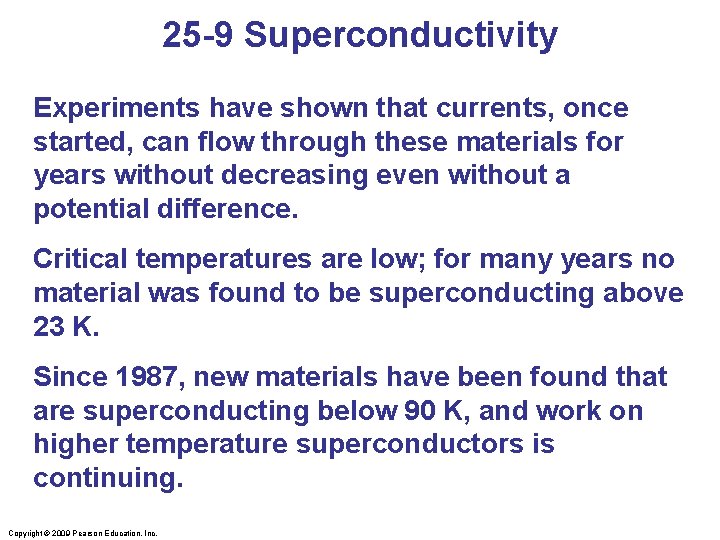 25-9 Superconductivity

Experiments have shown that currents, once started, can flow through these materials for years without decreasing even without a potential difference.

Critical temperatures are low; for many years no material was found to be superconducting above 23 K.

Since 1987, new materials have been found that are superconducting below 90 K, and work on higher temperature superconductors is continuing.

Copyright © 2009 Pearson Education, Inc.